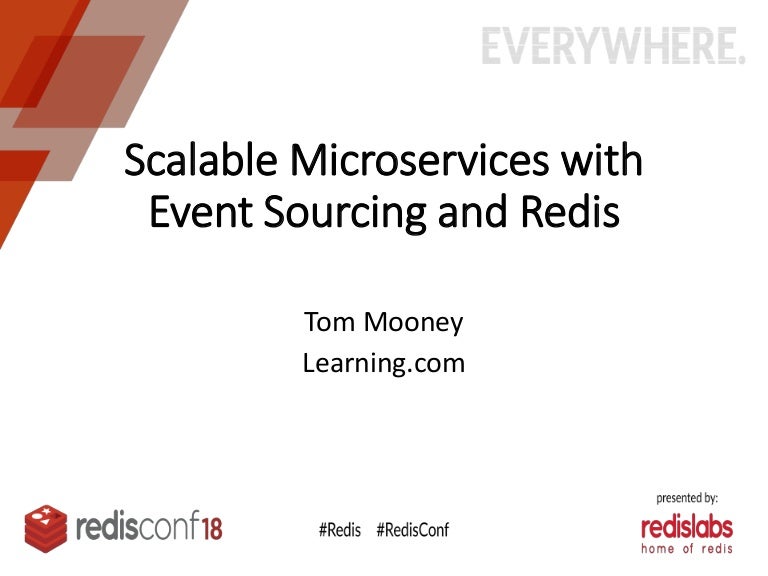 EVERYWHERE.

Scalable Microservices with Event Sourcing and Redis

Tom Mooney
Learning.com

redisconf18

#Redis #RedisConf

presented by:
redislabs
home of redis